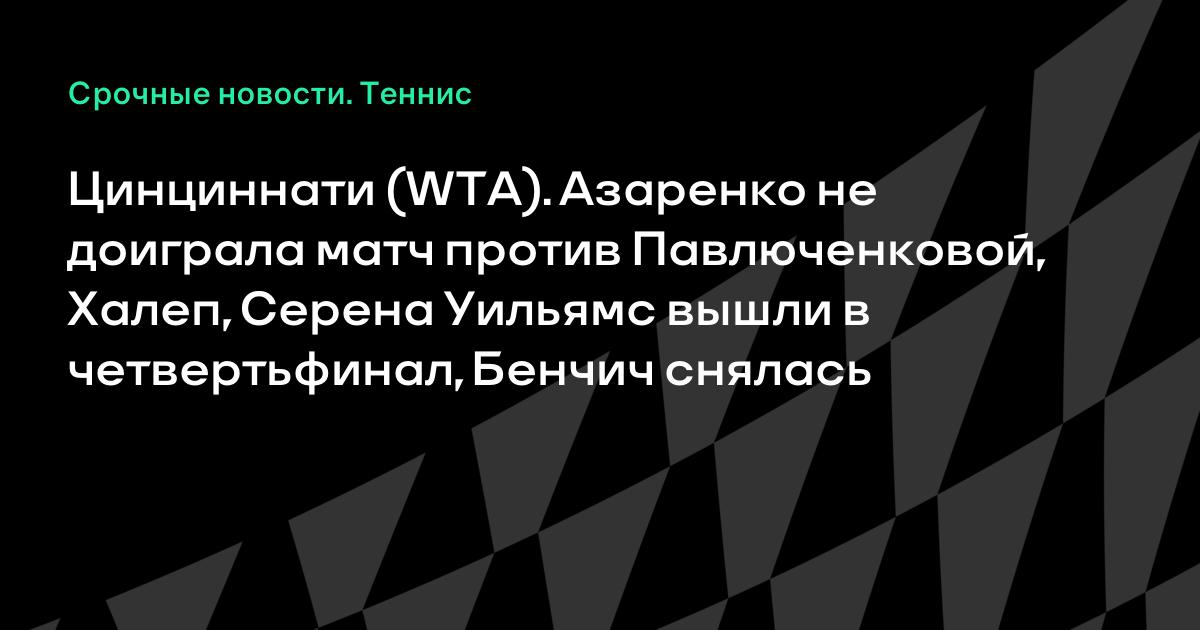 Срочные новости. Теннис

Цинциннати (WTA). Азаренко не доиграла матч против Павлюченковой, Халеп, Серена Уильямс вышли в четвертьфинал, Бенчич снялась